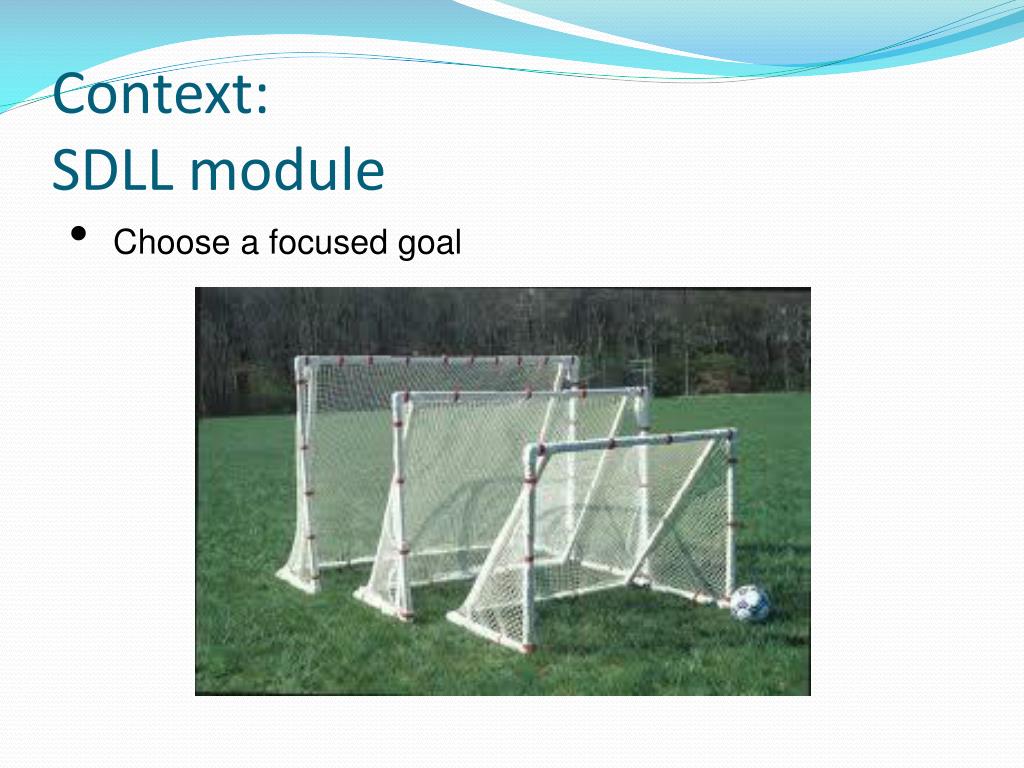 Context:
SDLL module

• Choose a focused goal